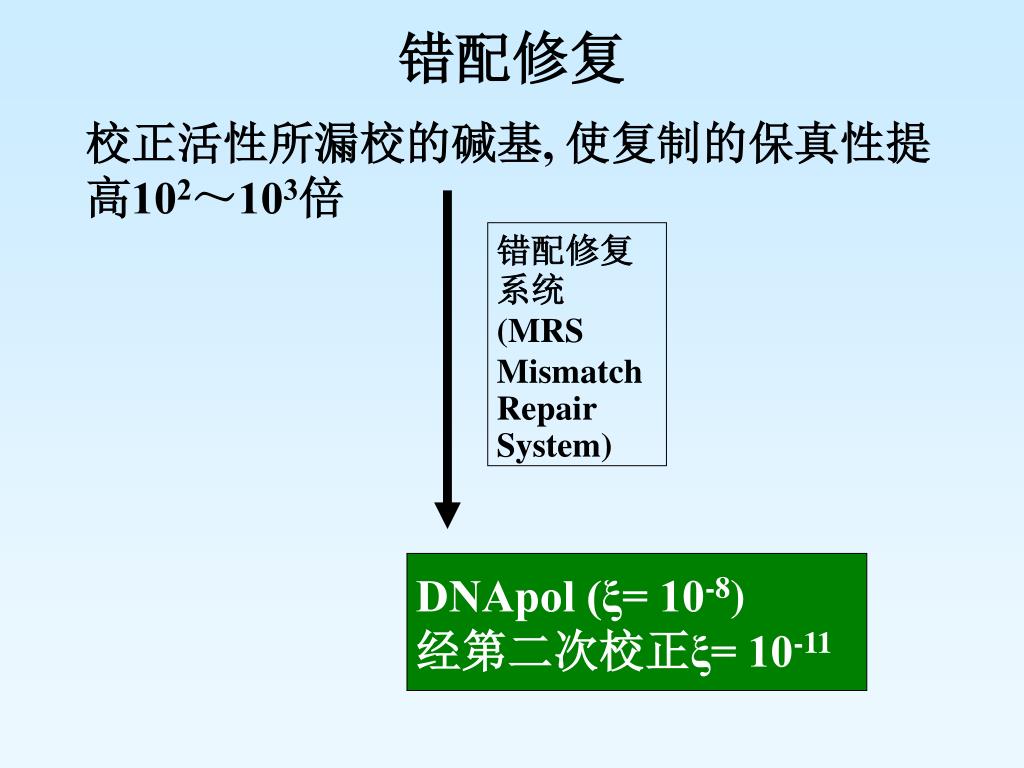 错配修复

校正活性所漏校的碱基, 使复制的保真性提高$10^2$～$10^3$倍

错配修复系统 (MRS Mismatch Repair System)

DNApol ($\xi= 10^{-8}$)
经第二次校正$\xi= 10^{-11}$